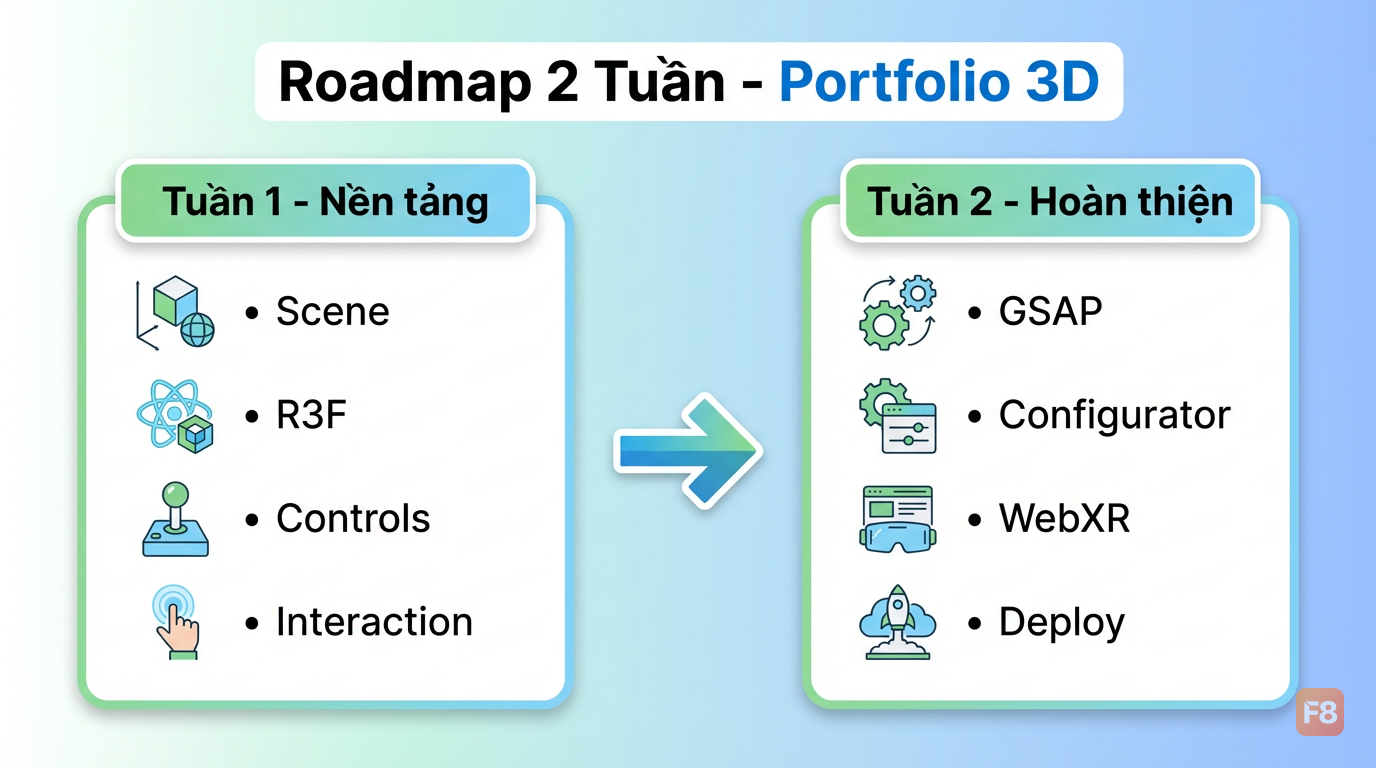 Roadmap 2 Tuần - Portfolio 3D

Tuần 1 - Nền tảng

• Scene
• R3F
• Controls
• Interaction

Tuần 2 - Hoàn thiện

• GSAP
• Configurator
• WebXR
• Deploy

F8